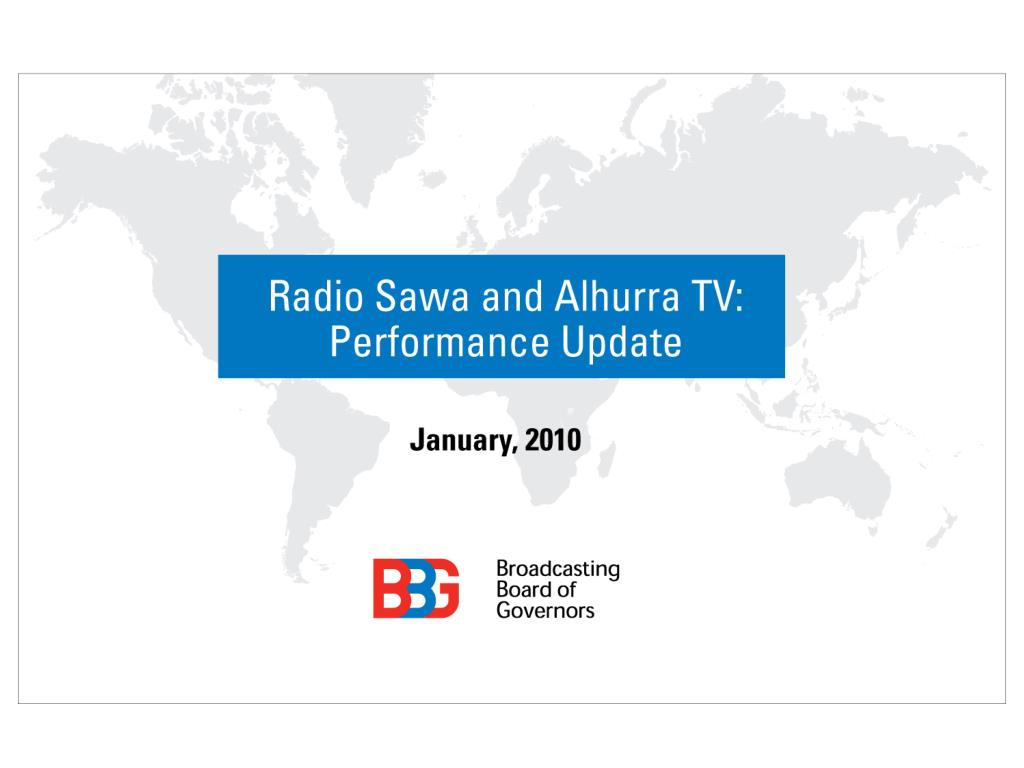 Radio Sawa and Alhurra TV: Performance Update

January, 2010

BBG

Broadcasting Board of Governors